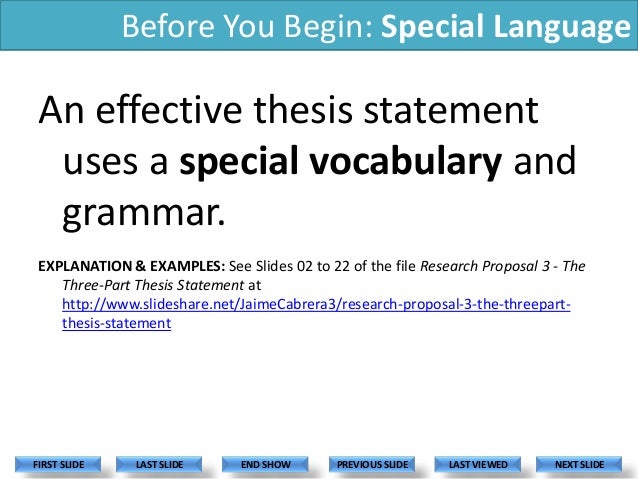 Before You Begin: Special Language

An effective thesis statement uses a special vocabulary and grammar.

EXPLANATION & EXAMPLES: See Slides 02 to 22 of the file Research Proposal 3 - The Three-Part Thesis Statement at http://www.slideshare.net/JaimeCabrera3/research-proposal-3-the-threepart-thesis-statement

FIRST SLIDE LAST SLIDE END SHOW PREVIOUS SLIDE LAST VIEWED NEXT SLIDE